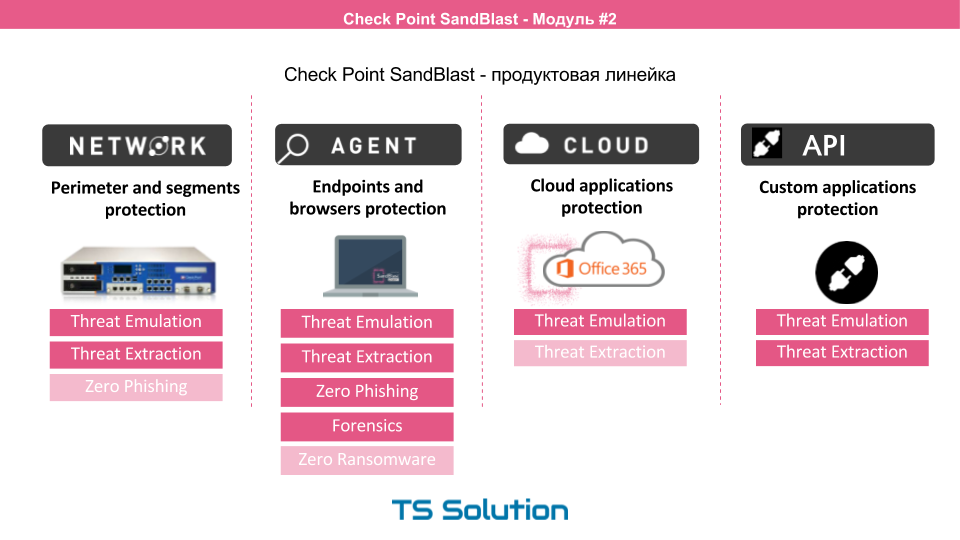 Check Point SandBlast - Модуль #2

Check Point SandBlast - продуктовая линейка

NETWORK

Perimeter and segments protection

Threat Emulation

Threat Extraction

Zero Phishing

AGENT

Endpoints and browsers protection

Threat Emulation

Threat Extraction

Zero Phishing

Forensics

Zero Ransomware

CLOUD

Cloud applications protection

Office 365

Threat Emulation

Threat Extraction

API

Custom applications protection

Threat Emulation

Threat Extraction

TS Solution